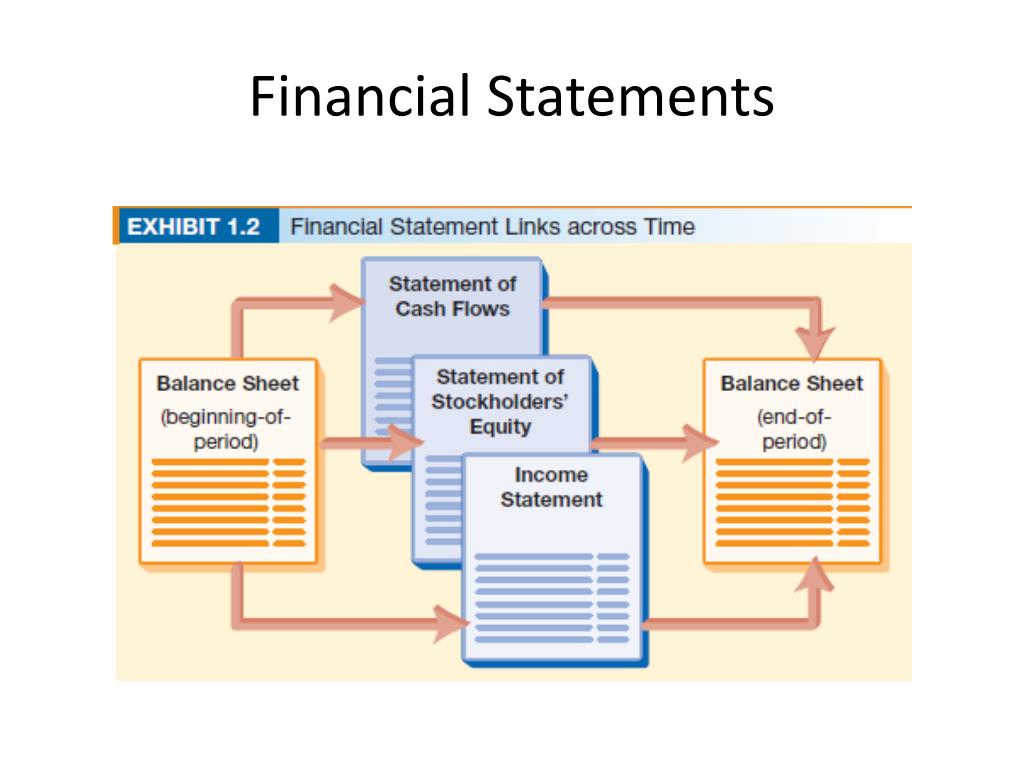 Financial Statements

EXHIBIT 1.2 Financial Statement Links across Time

Balance Sheet
(beginning-of-period)

Statement of Cash Flows

Statement of Stockholders' Equity

Income Statement

Balance Sheet
(end-of-period)